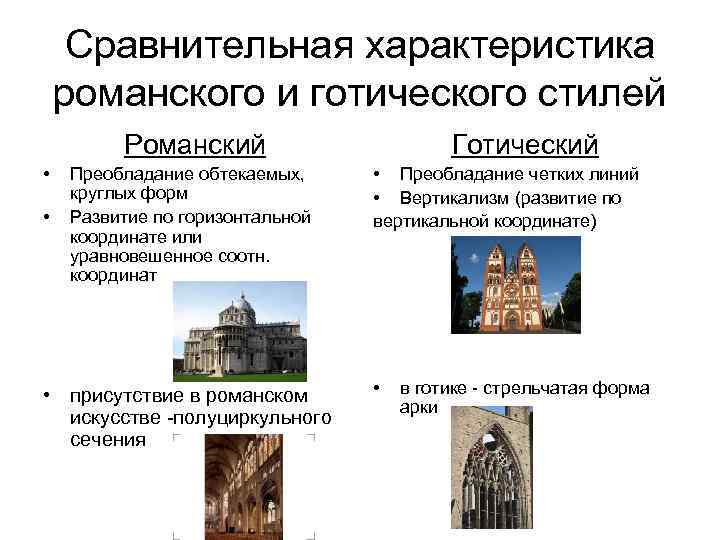 Сравнительная характеристика романского и готического стилей

Романский

• Преобладание обтекаемых, круглых форм
• Развитие по горизонтальной координате или уравновешенное соотн. координат

• присутствие в романском искусстве -полуциркульного сечения

Готический

• Преобладание четких линий
• Вертикализм (развитие по вертикальной координате)

• в готике - стрельчатая форма арки